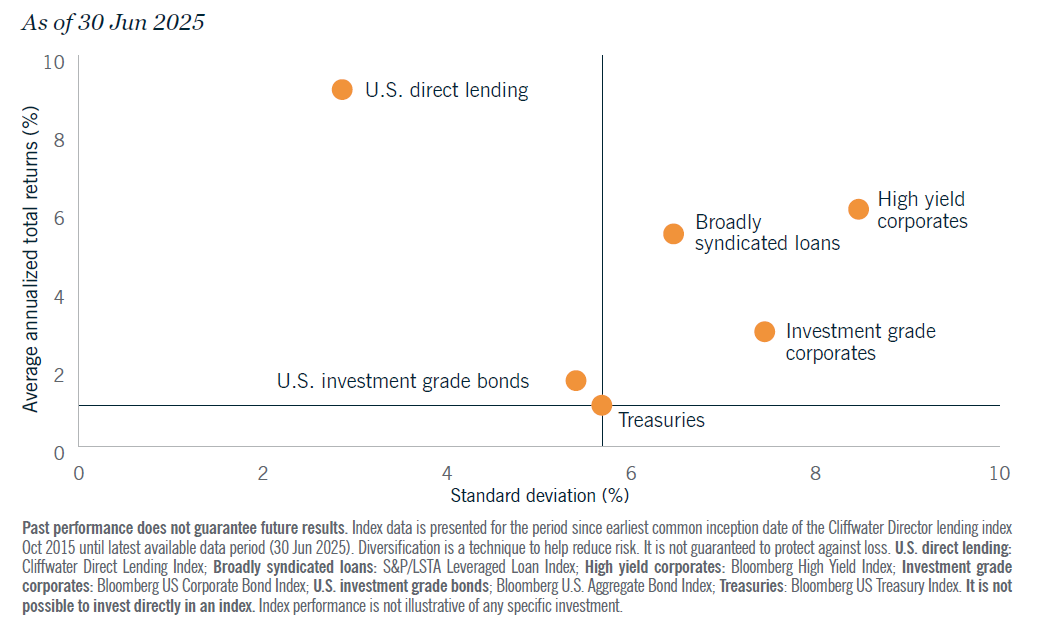 As of 30 Jun 2025

Average annualized total returns (%)

10
8
6
4
2
0

U.S. direct lending
High yield corporates
Broadly syndicated loans
Investment grade corporates
U.S. investment grade bonds
Treasuries

0 2 4 6 8 10
Standard deviation (%)

Past performance does not guarantee future results. Index data is presented for the period since earliest common inception date of the Cliffwater Director lending index Oct 2015 until latest available data period (30 Jun 2025). Diversification is a technique to help reduce risk. It is not guaranteed to protect against loss. U.S. direct lending: Cliffwater Direct Lending Index; Broadly syndicated loans: S&P/LSTA Leveraged Loan Index; High yield corporates: Bloomberg High Yield Index; Investment grade corporates: Bloomberg US Corporate Bond Index; U.S. investment grade bonds; Bloomberg U.S. Aggregate Bond Index; Treasuries: Bloomberg US Treasury Index. It is not possible to invest directly in an index. Index performance is not illustrative of any specific investment.